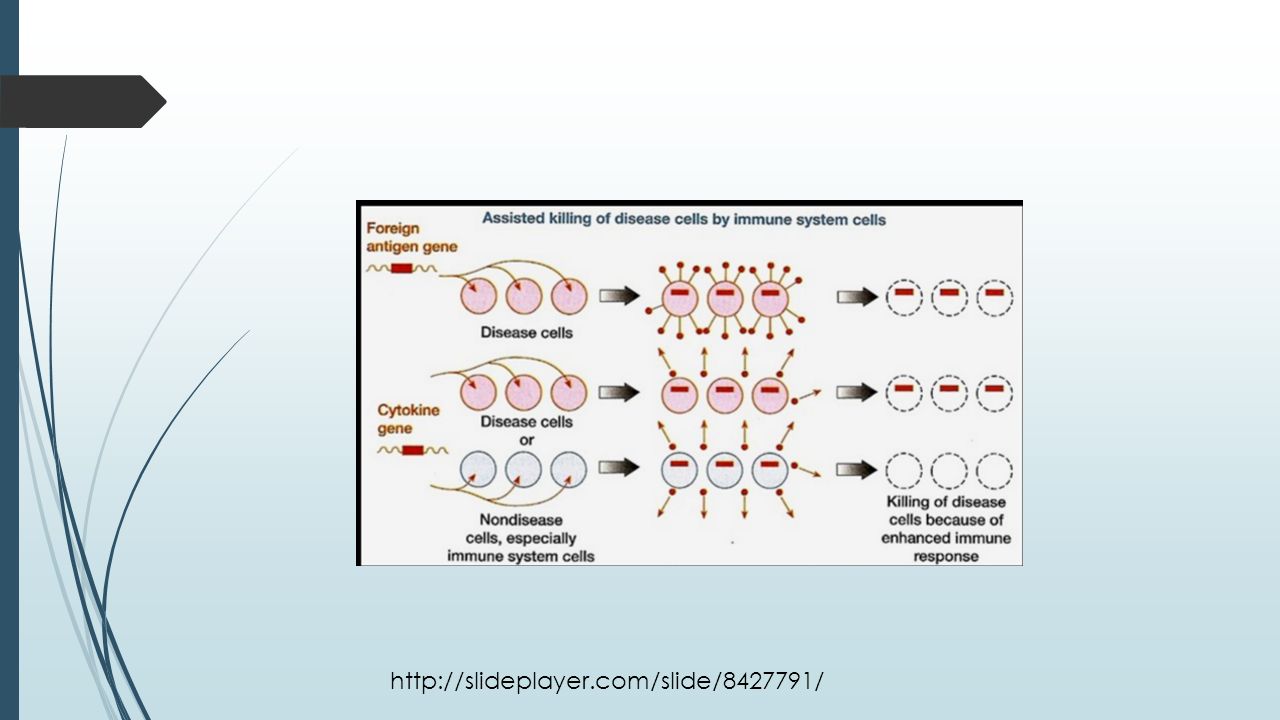 Assisted killing of disease cells by immune system cells

Foreign antigen gene

Disease cells

Cytokine gene

Disease cells or

Nondisease cells, especially immune system cells

Killing of disease cells because of enhanced immune response

http://slideplayer.com/slide/8427791/